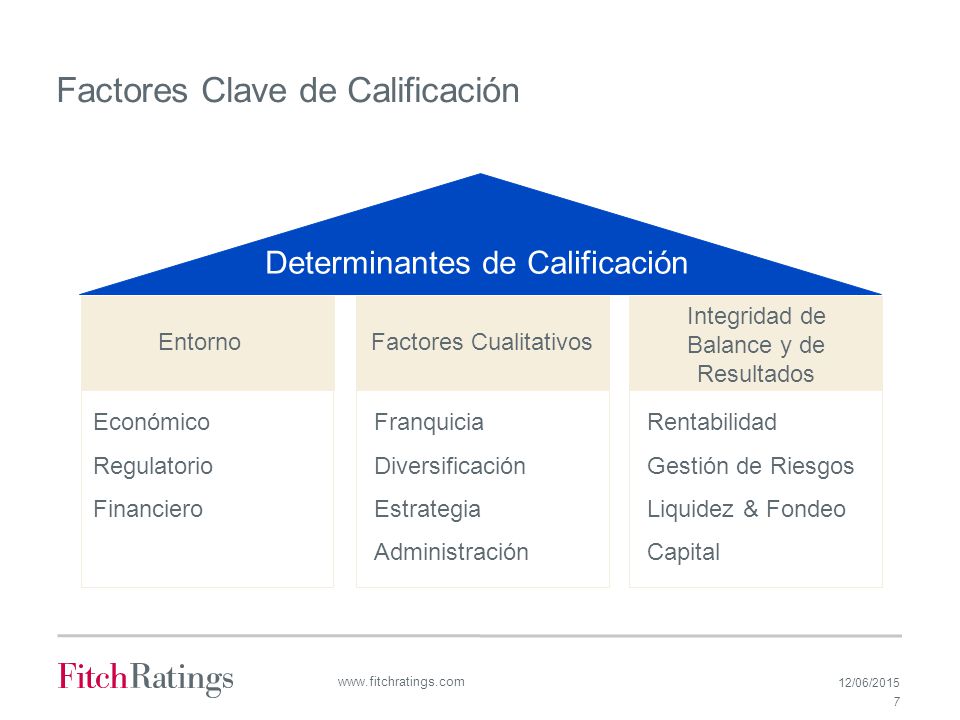 Factores Clave de Calificación

Determinantes de Calificación

Entorno

Económico
Regulatorio
Financiero

Factores Cualitativos

Franquicia
Diversificación
Estrategia
Administración

Integridad de Balance y de Resultados

Rentabilidad
Gestión de Riesgos
Liquidez & Fondeo
Capital

FitchRatings

www.fitchratings.com

12/06/2015
7